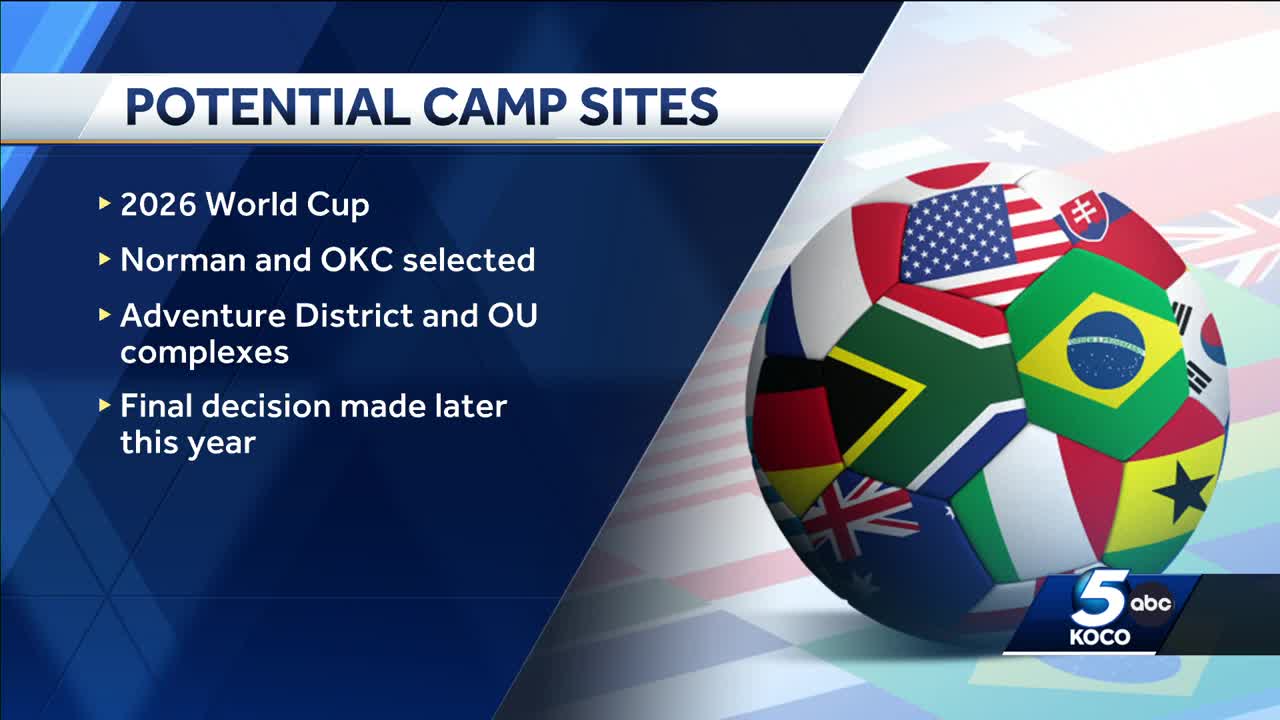 POTENTIAL CAMP SITES

▸ 2026 World Cup

▸ Norman and OKC selected

▸ Adventure District and OU complexes

▸ Final decision made later this year

5 abc
KOCO